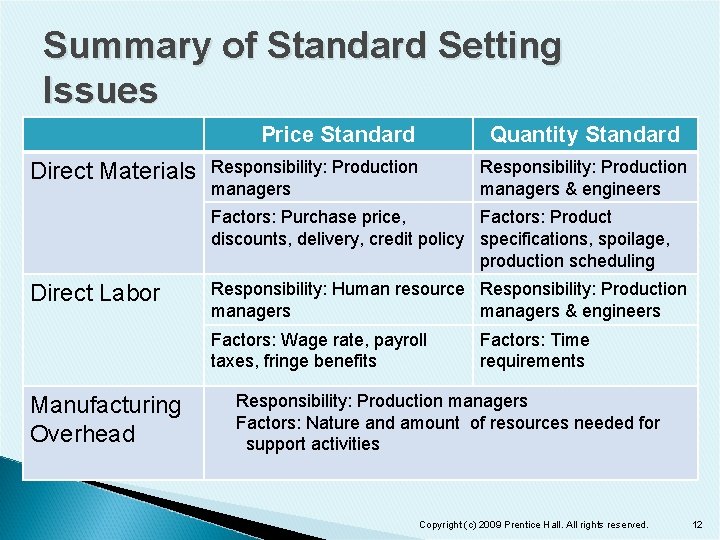 Summary of Standard Setting Issues

|  | Price Standard | Quantity Standard |
|---|---|---|
| Direct Materials | Responsibility: Production managers | Responsibility: Production managers & engineers |
|  | Factors: Purchase price, discounts, delivery, credit policy | Factors: Product specifications, spoilage, production scheduling |
| Direct Labor | Responsibility: Human resource managers | Responsibility: Production managers & engineers |
|  | Factors: Wage rate, payroll taxes, fringe benefits | Factors: Time requirements |
| Manufacturing Overhead | Responsibility: Production managers Factors: Nature and amount of resources needed for support activities |  |

Copyright (c) 2009 Prentice Hall. All rights reserved. 12